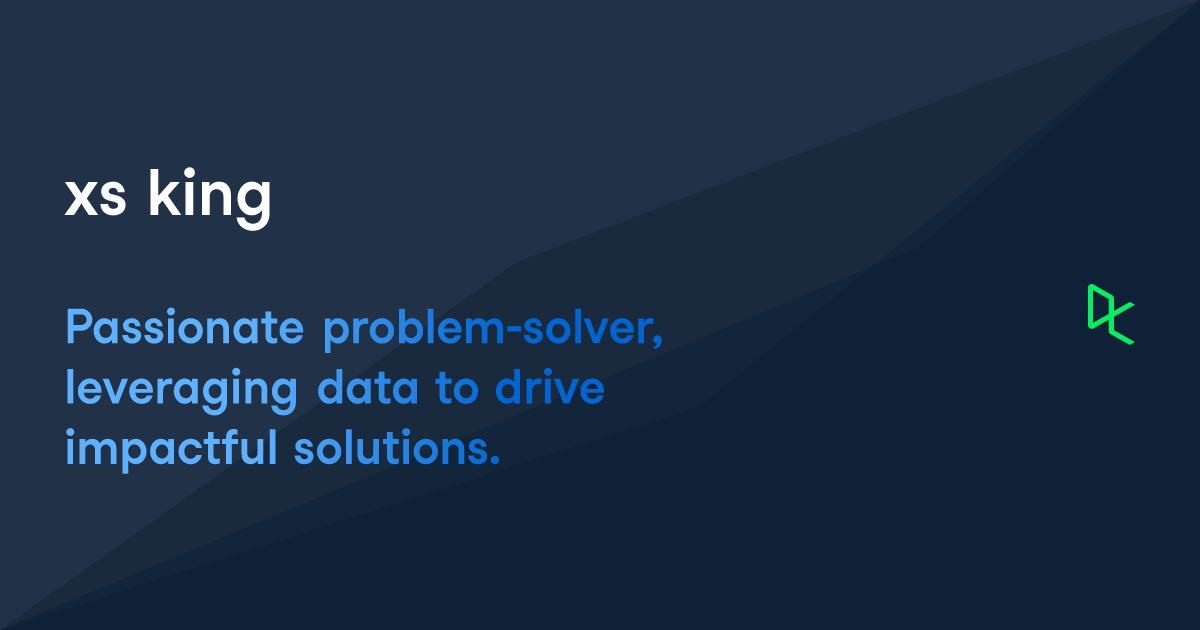 xs king

Passionate problem-solver, leveraging data to drive impactful solutions.